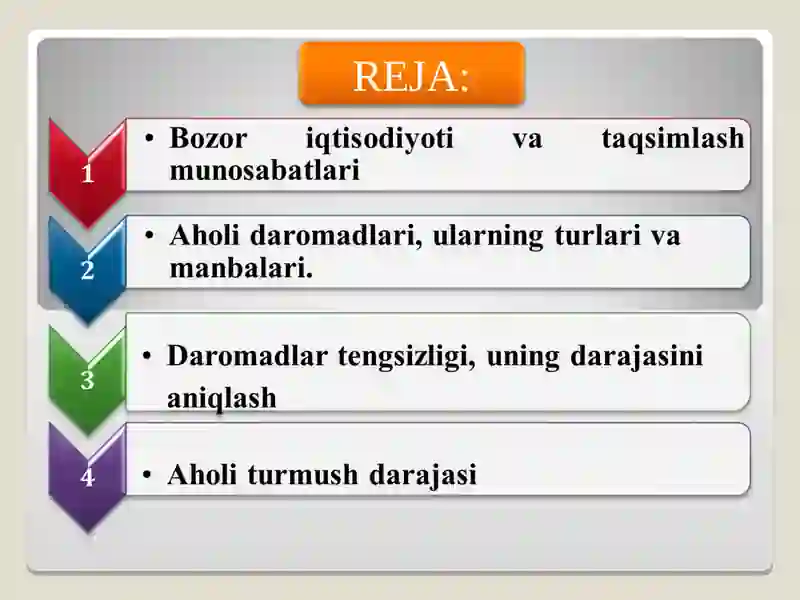 REJA:

1

• Bozor iqtisodiyoti va taqsimlash munosabatlari

2

• Aholi daromadlari, ularning turlari va manbalari.

3

• Daromadlar tengsizligi, uning darajasini aniqlash

4

• Aholi turmush darajasi